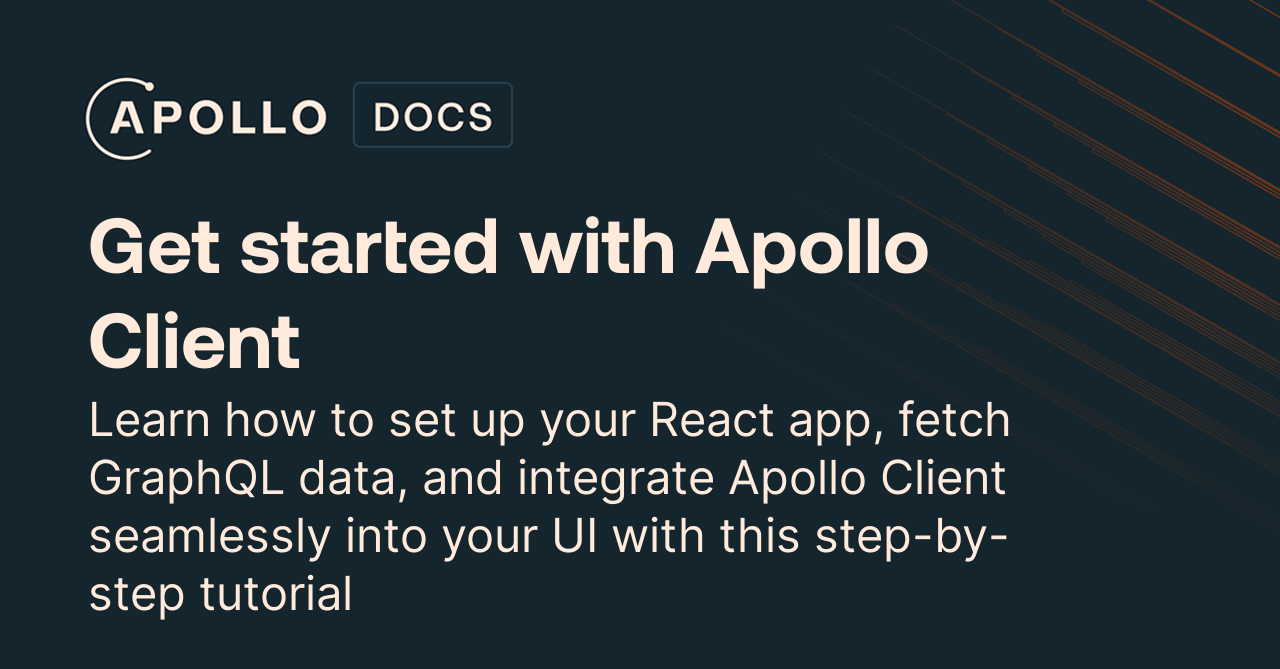 APOLLO DOCS

Get started with Apollo Client

Learn how to set up your React app, fetch GraphQL data, and integrate Apollo Client seamlessly into your UI with this step-by-step tutorial